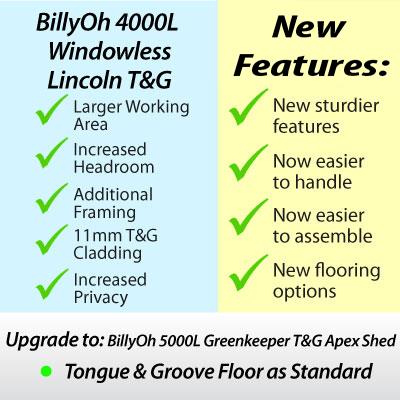 BillyOh 4000L Windowless Lincoln T&G

Larger Working Area

Increased Headroom

Additional Framing

11mm T&G Cladding

Increased Privacy

New Features:

New sturdier features

Now easier to handle

Now easier to assemble

New flooring options

Upgrade to: BillyOh 5000L Greenkeeper T&G Apex Shed

Tongue & Groove Floor as Standard